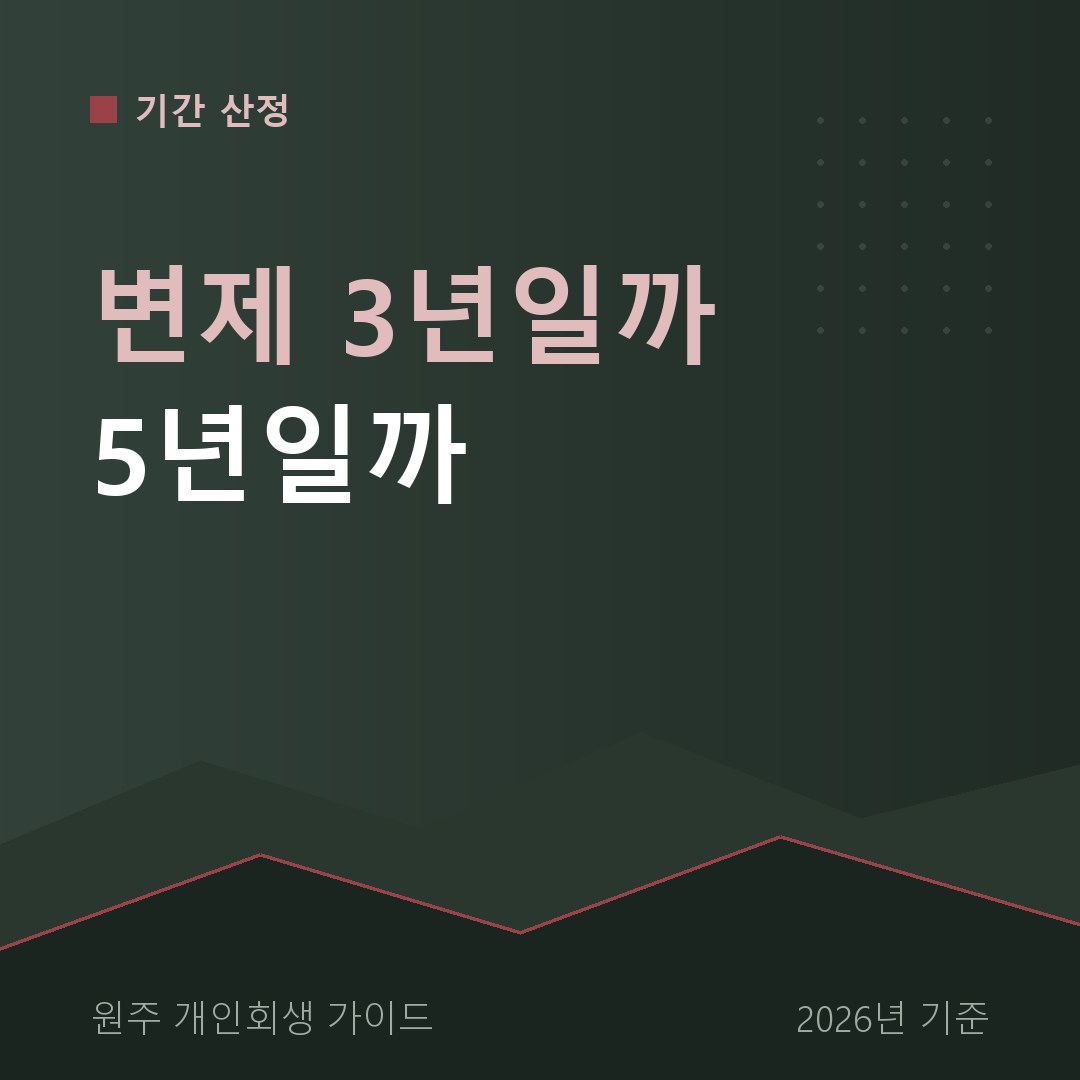 기간 산정

변제 3년일까
5년일까

원주 개인회생 가이드

2026년 기준